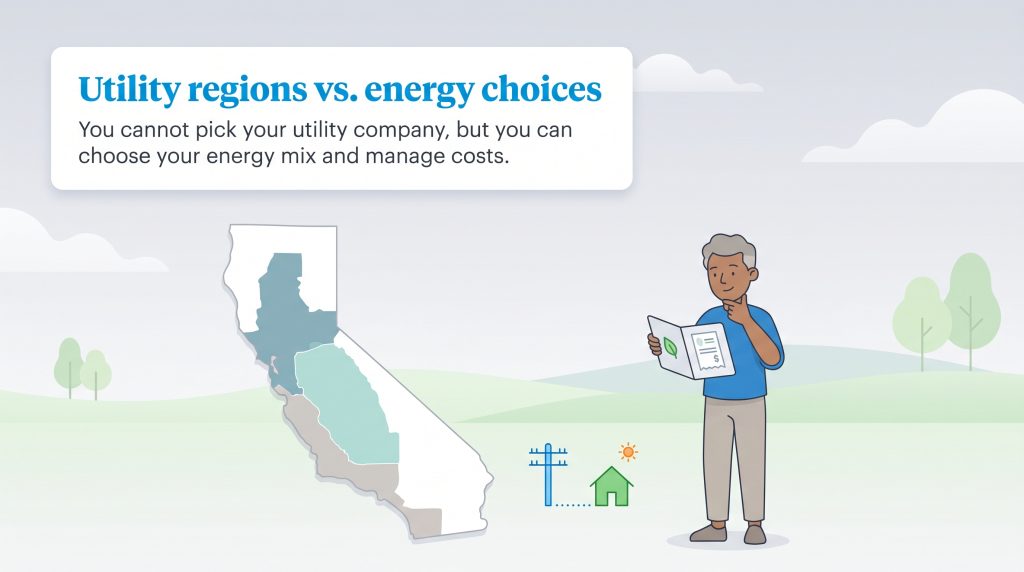 Utility regions vs. energy choices

You cannot pick your utility company, but you can choose your energy mix and manage costs.

$